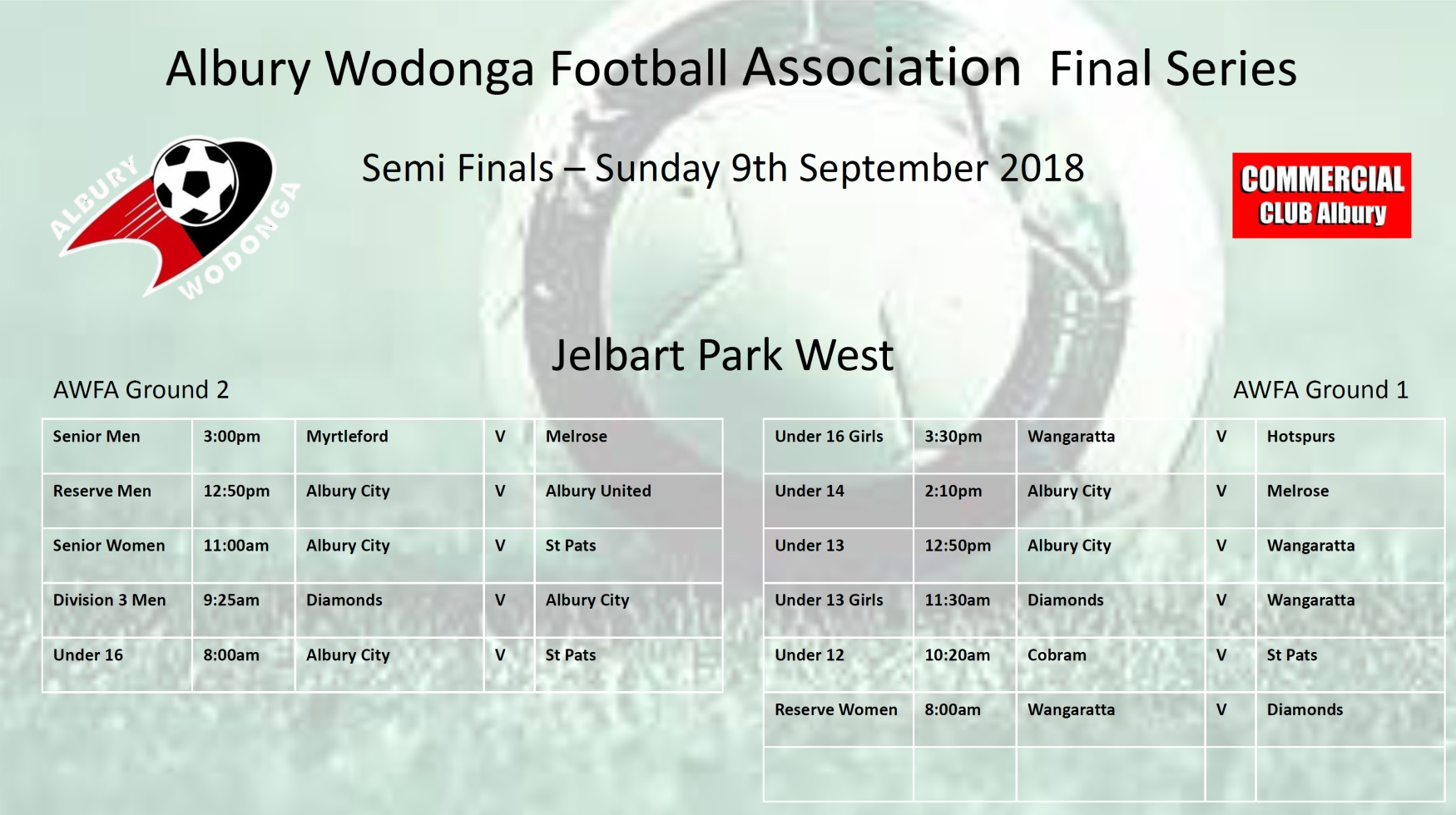 Albury Wodonga Football Association Final Series

ALBURY WODONGA

Semi Finals – Sunday 9th September 2018

COMMERCIAL CLUB Albury

Jelbart Park West

AWFA Ground 2

| Senior Men | 3:00pm | Myrtleford | V | Melrose |
|---|---|---|---|---|
| Reserve Men | 12:50pm | Albury City | V | Albury United |
| Senior Women | 11:00am | Albury City | V | St Pats |
| Division 3 Men | 9:25am | Diamonds | V | Albury City |
| Under 16 | 8:00am | Albury City | V | St Pats |

AWFA Ground 1

| Under 16 Girls | 3:30pm | Wangaratta | V | Hotspurs |
|---|---|---|---|---|
| Under 14 | 2:10pm | Albury City | V | Melrose |
| Under 13 | 12:50pm | Albury City | V | Wangaratta |
| Under 13 Girls | 11:30am | Diamonds | V | Wangaratta |
| Under 12 | 10:20am | Cobram | V | St Pats |
| Reserve Women | 8:00am | Wangaratta | V | Diamonds |
| | | | | |